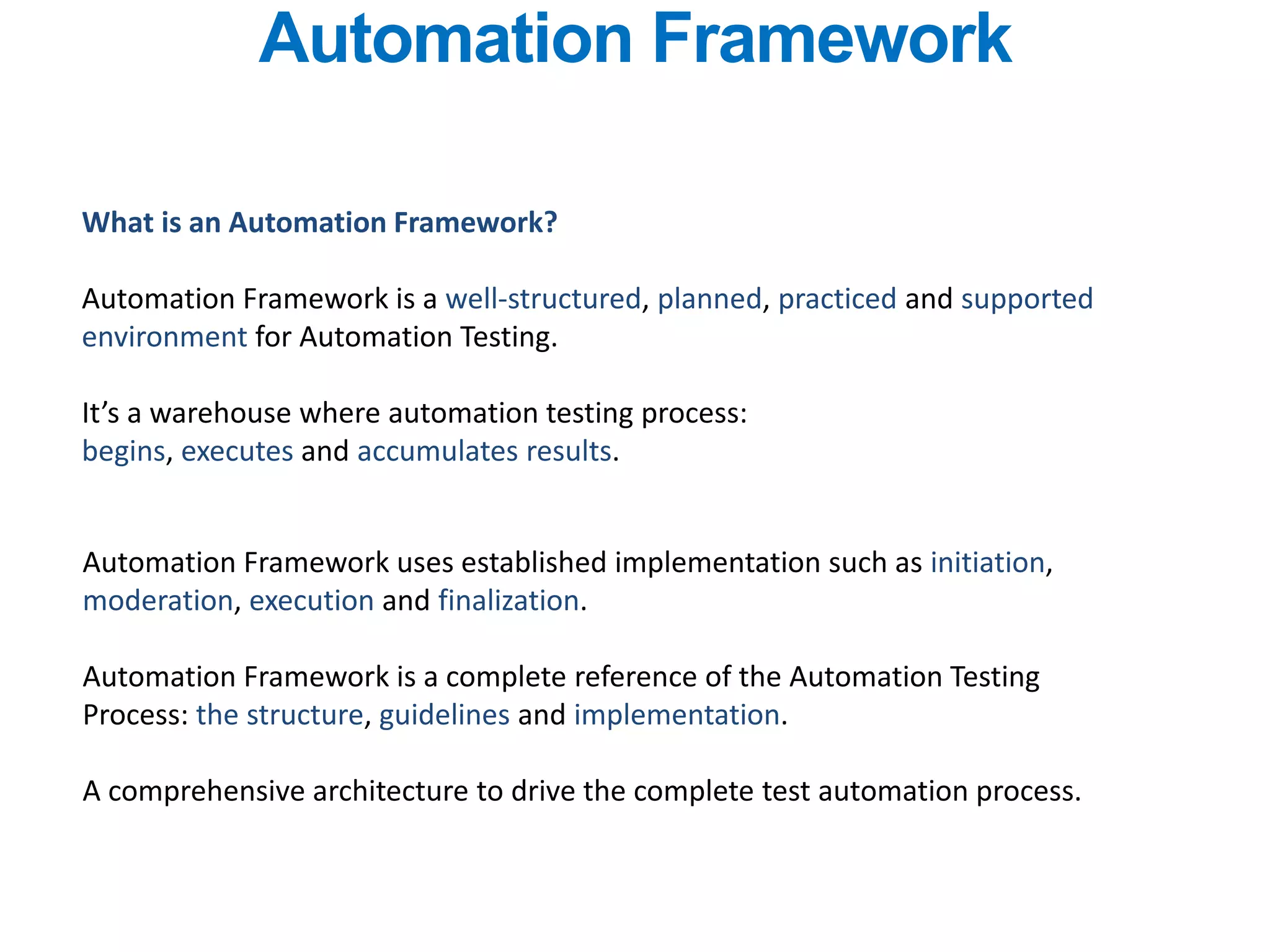 Automation Framework

What is an Automation Framework?

Automation Framework is a well-structured, planned, practiced and supported environment for Automation Testing.

It’s a warehouse where automation testing process: begins, executes and accumulates results.

Automation Framework uses established implementation such as initiation, moderation, execution and finalization.

Automation Framework is a complete reference of the Automation Testing Process: the structure, guidelines and implementation.

A comprehensive architecture to drive the complete test automation process.